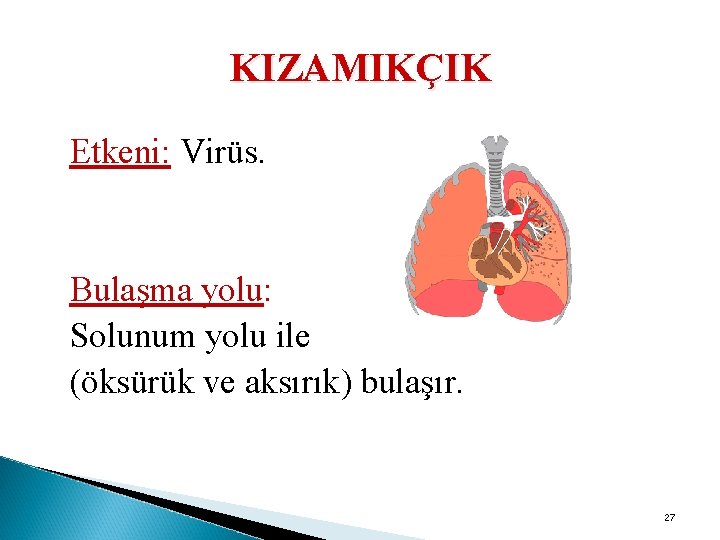 KIZAMIKÇIK

Etkeni: Virüs.

Bulaşma yolu:
Solunum yolu ile
(öksürük ve aksırık) bulaşır.

27